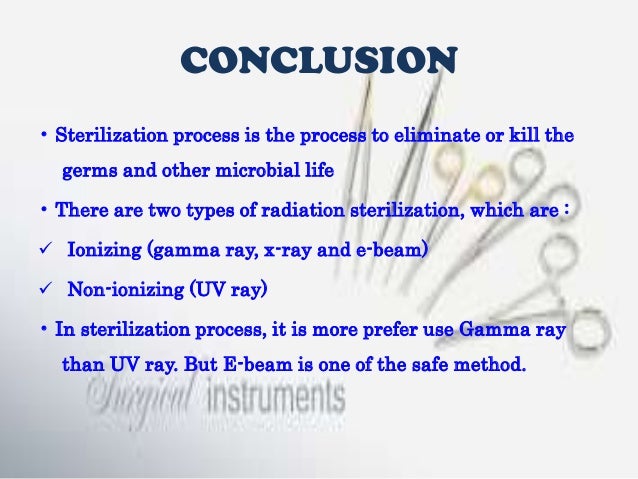 CONCLUSION

• Sterilization process is the process to eliminate or kill the germs and other microbial life

• There are two types of radiation sterilization, which are :

✓ Ionizing (gamma ray, x-ray and e-beam)

✓ Non-ionizing (UV ray)

• In sterilization process, it is more prefer use Gamma ray than UV ray. But E-beam is one of the safe method.

Surgical instruments